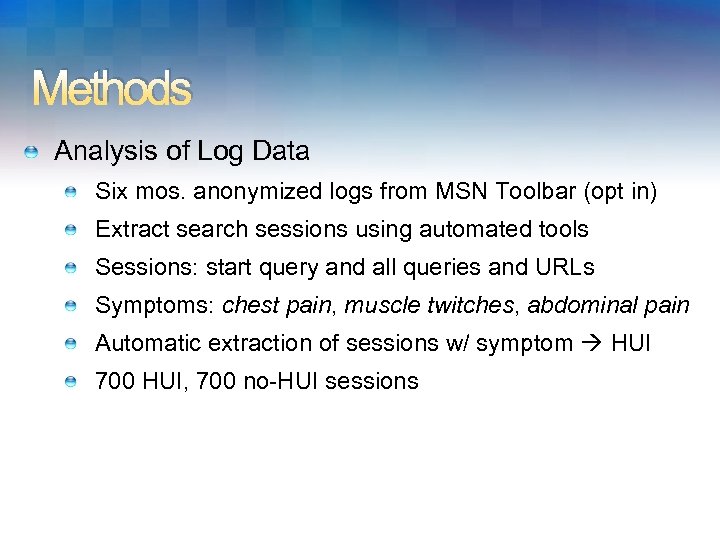 Methods

Analysis of Log Data

Six mos. anonymized logs from MSN Toolbar (opt in)

Extract search sessions using automated tools

Sessions: start query and all queries and URLs

Symptoms: chest pain, muscle twitches, abdominal pain

Automatic extraction of sessions w/ symptom → HUI

700 HUI, 700 no-HUI sessions